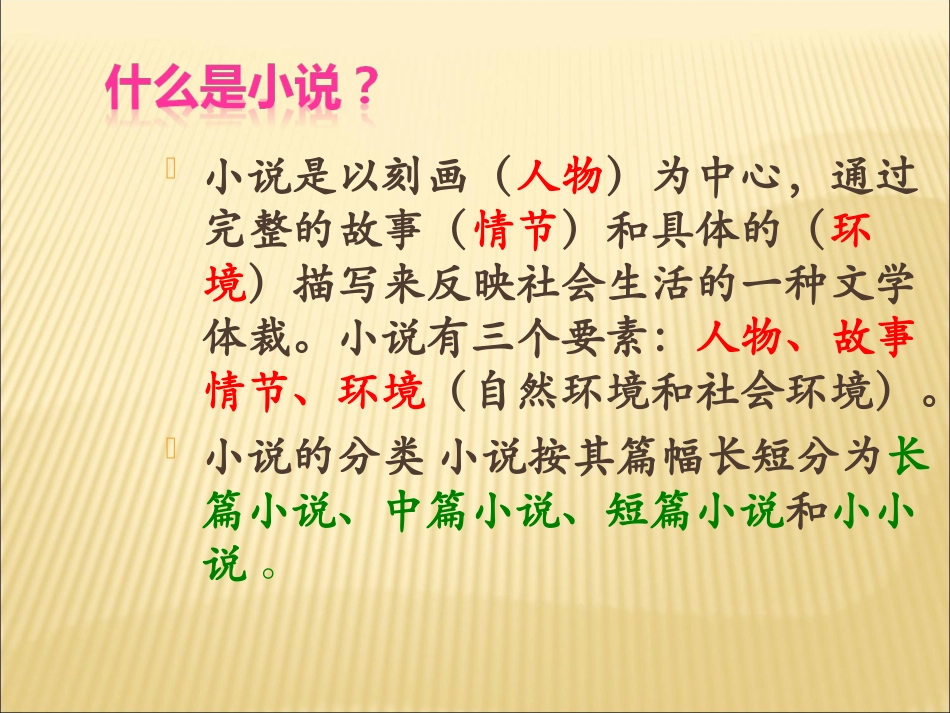 什么是小说？

小说是以刻画（人物）为中心，通过完整的故事（情节）和具体的（环境）描写来反映社会生活的一种文学体裁。小说有三个要素：人物、故事情节、环境（自然环境和社会环境）。

小说的分类 小说按其篇幅长短分为长篇小说、中篇小说、短篇小说和小小说。